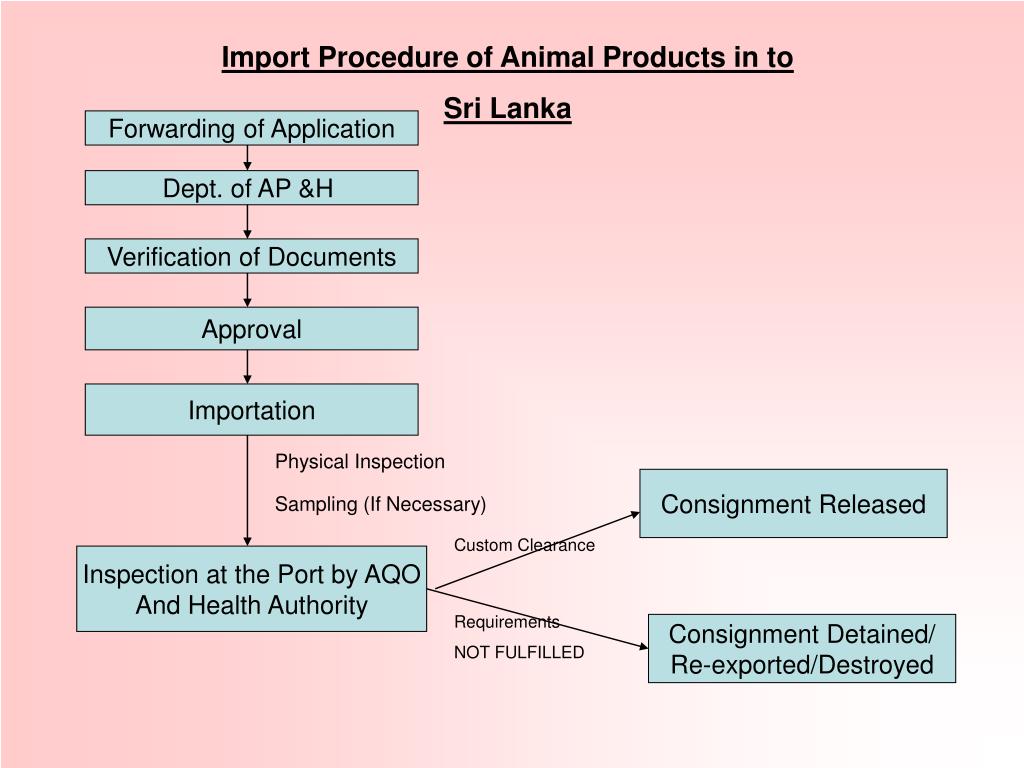 Import Procedure of Animal Products in to Sri Lanka

Forwarding of Application

Dept. of AP &H

Verification of Documents

Approval

Importation

Physical Inspection

Sampling (If Necessary)

Inspection at the Port by AQO And Health Authority

Custom Clearance

Consignment Released

Requirements

NOT FULFILLED

Consignment Detained/ Re-exported/Destroyed